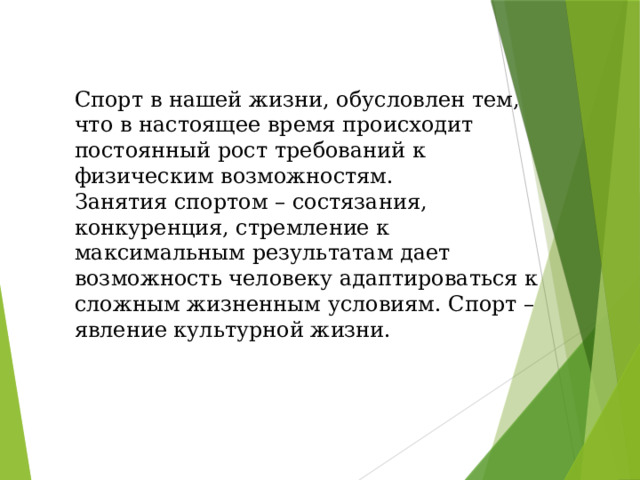 Спорт в нашей жизни, обусловлен тем, что в настоящее время происходит постоянный рост требований к физическим возможностям.
Занятия спортом – состязания, конкуренция, стремление к максимальным результатам дает возможность человеку адаптироваться к сложным жизненным условиям. Спорт – явление культурной жизни.